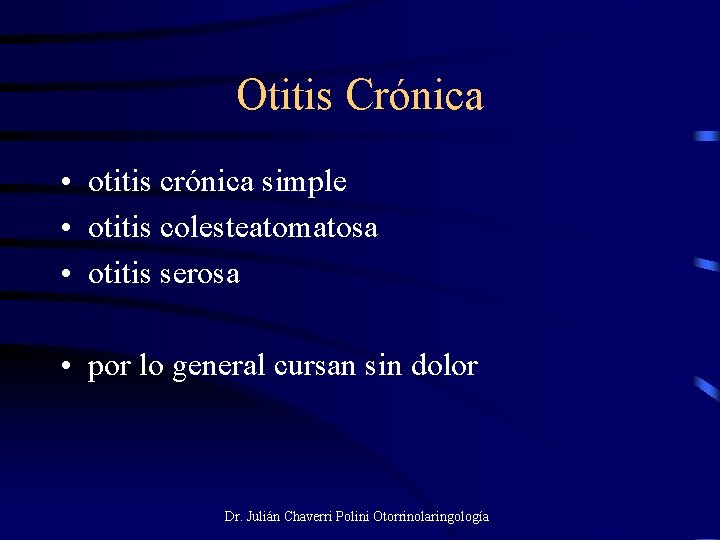 Otitis Crónica

• otitis crónica simple
• otitis colesteatomatosa
• otitis serosa

• por lo general cursan sin dolor

Dr. Julián Chaverri Polini Otorrinolaringología